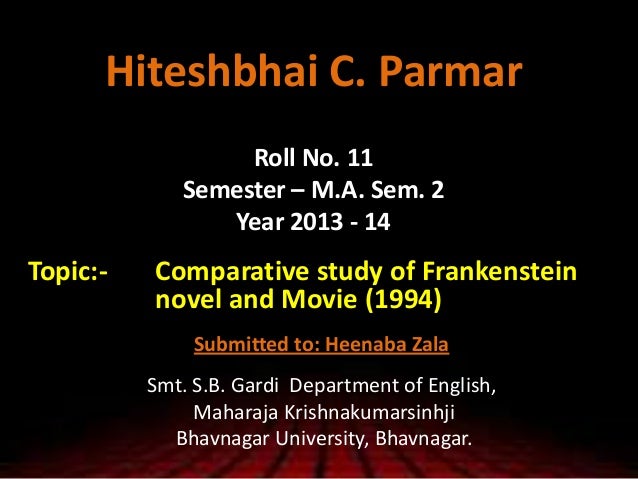 Hiteshbhai C. Parmar

Roll No. 11
Semester – M.A. Sem. 2
Year 2013 - 14

Topic:- Comparative study of Frankenstein novel and Movie (1994)

Submitted to: Heenaba Zala

Smt. S.B. Gardi Department of English,
Maharaja Krishnakumarsinhji
Bhavnagar University, Bhavnagar.